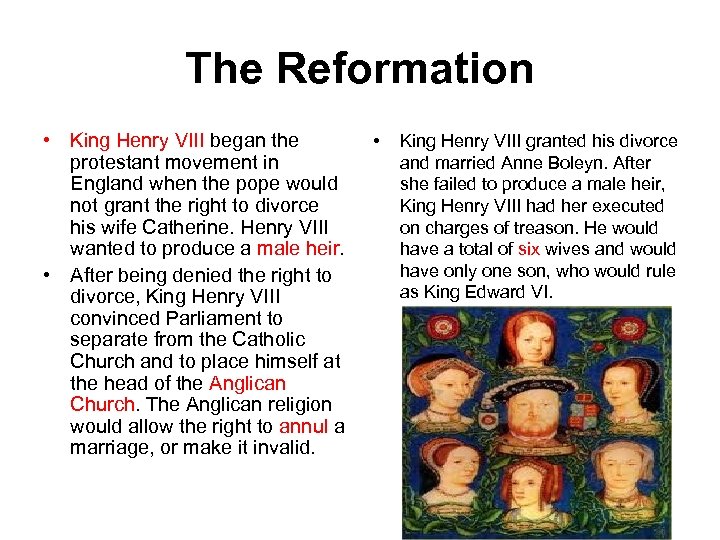 The Reformation

• King Henry VIII began the protestant movement in England when the pope would not grant the right to divorce his wife Catherine. Henry VIII wanted to produce a male heir.

• After being denied the right to divorce, King Henry VIII convinced Parliament to separate from the Catholic Church and to place himself at the head of the Anglican Church. The Anglican religion would allow the right to annul a marriage, or make it invalid.

• King Henry VIII granted his divorce and married Anne Boleyn. After she failed to produce a male heir, King Henry VIII had her executed on charges of treason. He would have a total of six wives and would have only one son, who would rule as King Edward VI.